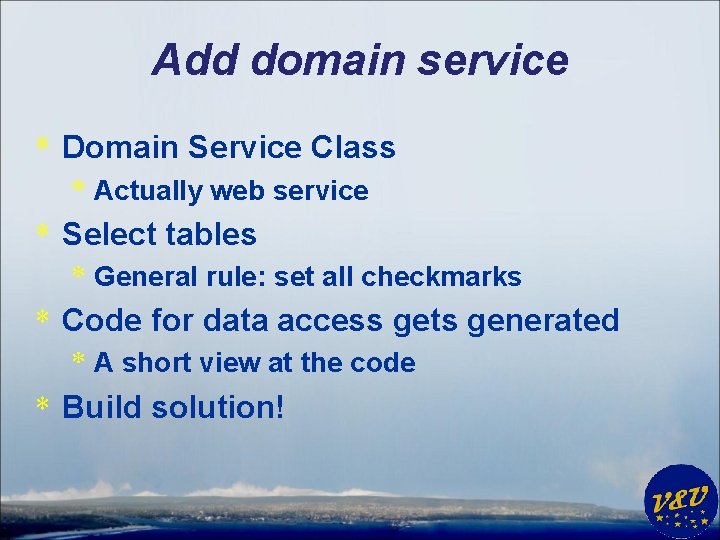 Add domain service

* Domain Service Class
  * Actually web service
* Select tables
  * General rule: set all checkmarks
* Code for data access gets generated
  * A short view at the code
* Build solution!

V&V